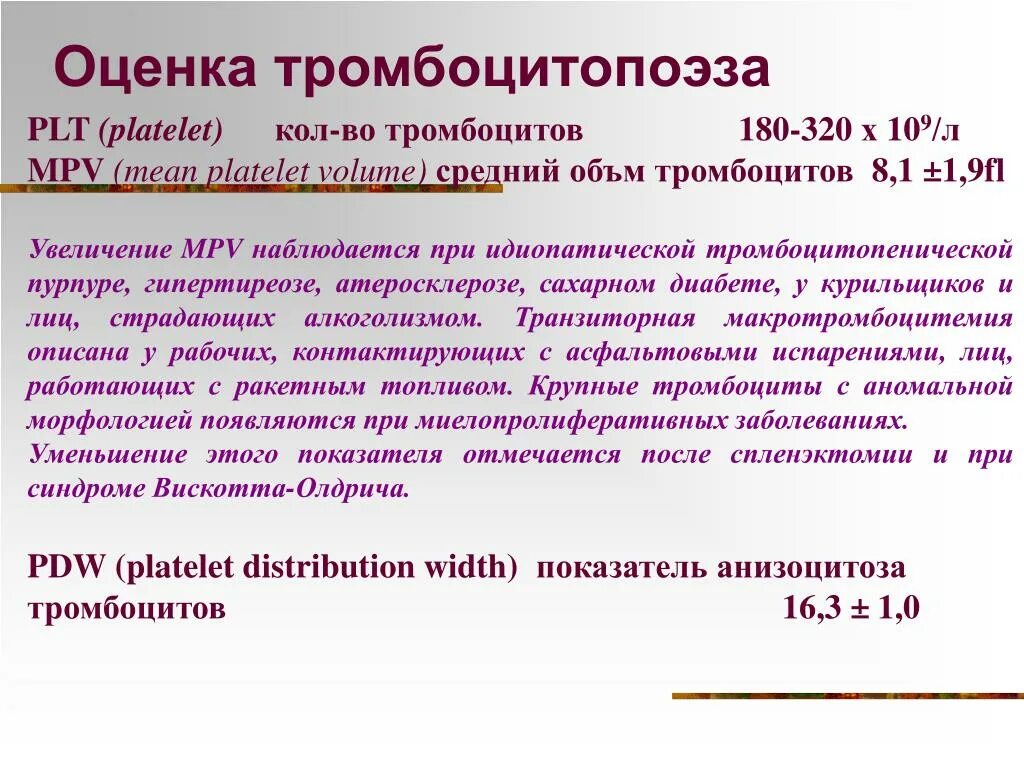 Оценка тромбоцитопоэза

PLT (platelet) кол-во тромбоцитов 180-320 x $10^9$/л
MPV (mean platelet volume) средний объм тромбоцитов 8,1 ±1,9fl

Увеличение MPV наблюдается при идиопатической тромбоцитопенической пурпуре, гипертиреозе, атеросклерозе, сахарном диабете, у курильщиков и лиц, страдающих алкоголизмом. Транзиторная макротромбоцитемия описана у рабочих, контактирующих с асфальтовыми испарениями, лиц, работающих с ракетным топливом. Крупные тромбоциты с аномальной морфологией появляются при миелопролиферативных заболеваниях. Уменьшение этого показателя отмечается после спленэктомии и при синдроме Вискотта-Олдрича.

PDW (platelet distribution width) показатель анизоцитоза тромбоцитов 16,3 ± 1,0